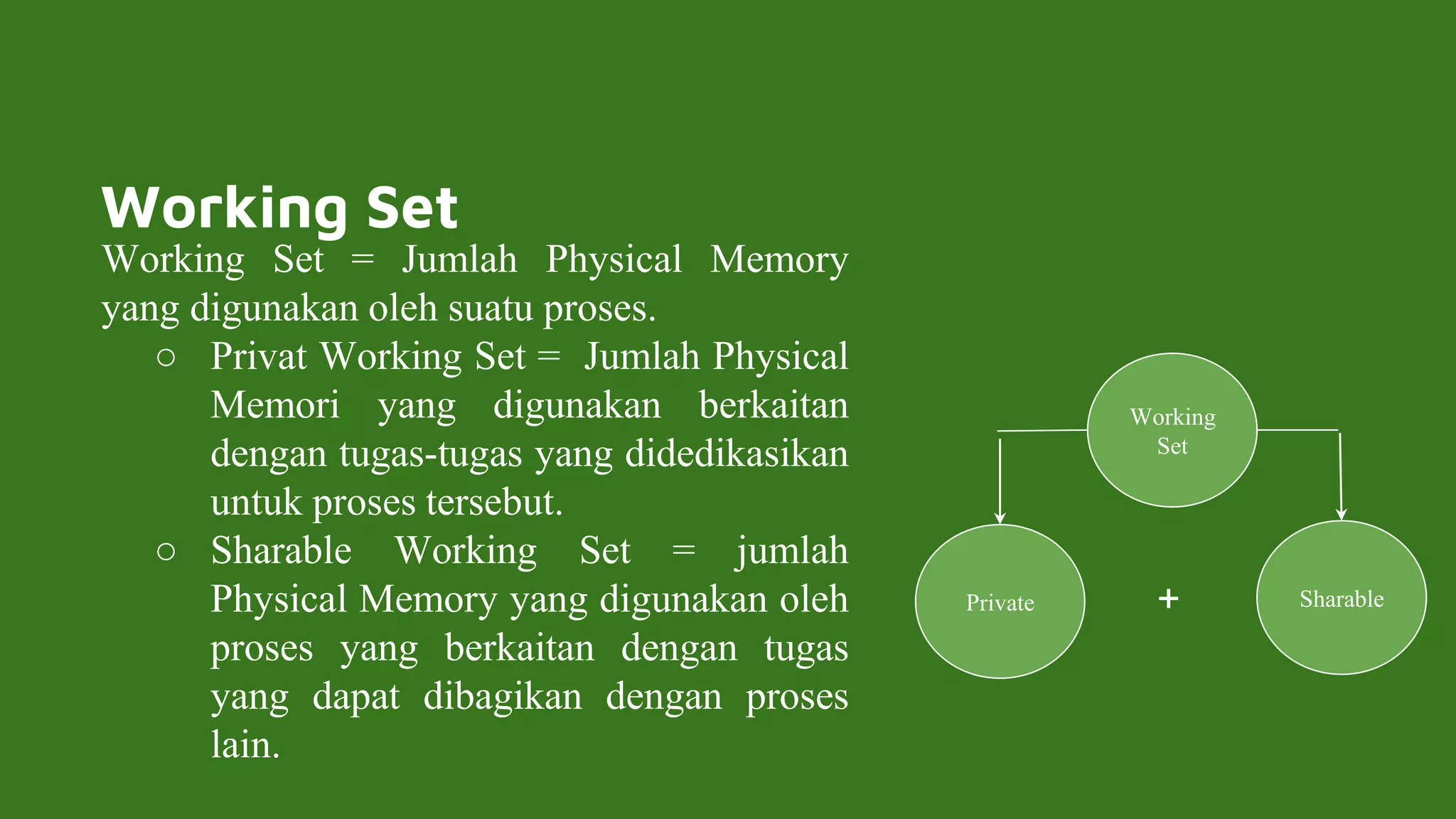 Working Set

Working Set = Jumlah Physical Memory yang digunakan oleh suatu proses.

○ Privat Working Set = Jumlah Physical Memori yang digunakan berkaitan dengan tugas-tugas yang didedikasikan untuk proses tersebut.

○ Sharable Working Set = jumlah Physical Memory yang digunakan oleh proses yang berkaitan dengan tugas yang dapat dibagikan dengan proses lain.

Working Set

Private

+

Sharable